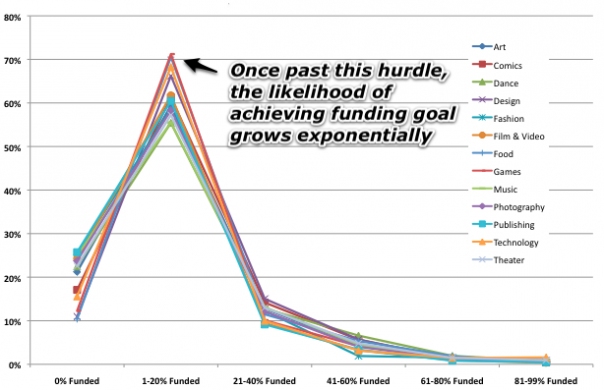 80%
70%
60%
50%
40%
30%
20%
10%
0%

Once past this hurdle, the likelihood of achieving funding goal grows exponentially

Art
Comics
Dance
Design
Fashion
Film & Video
Food
Games
Music
Photography
Publishing
Technology
Theater

0% Funded
1-20% Funded
21-40% Funded
41-60% Funded
61-80% Funded
81-99% Funded